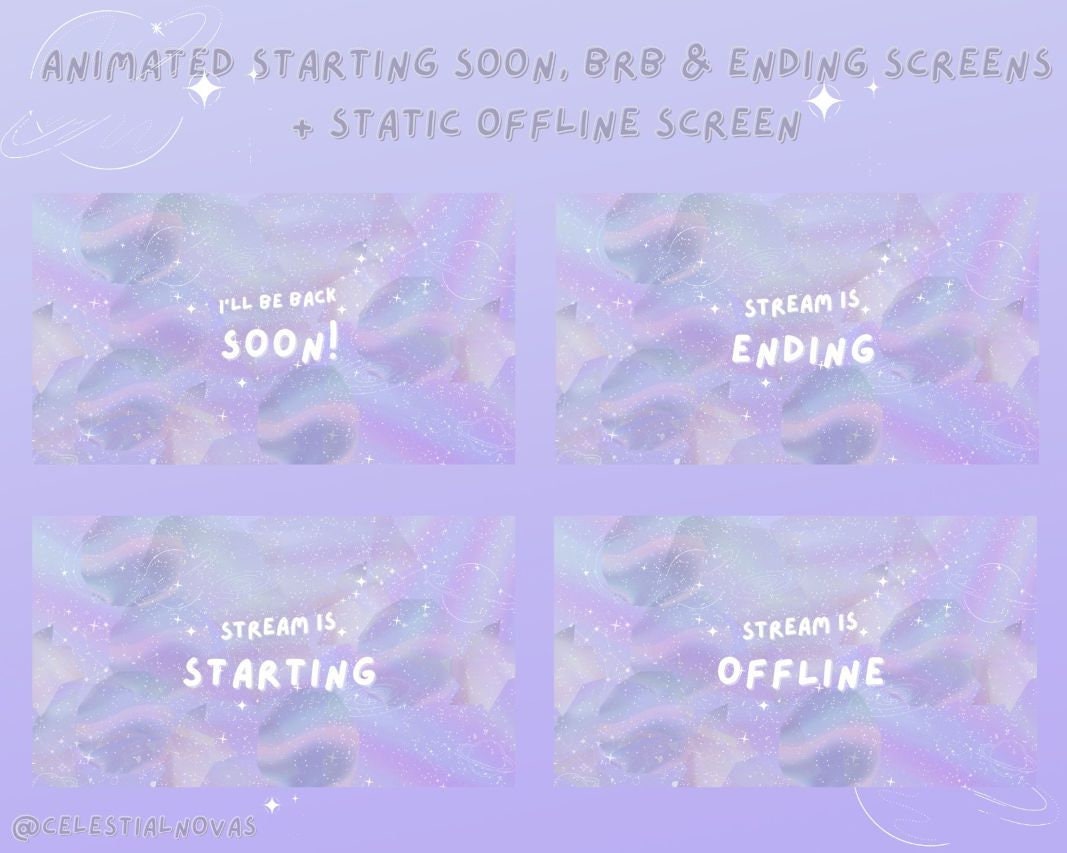 ANIMATED STARTING SOON, BRB & ENDING SCREENS + STATIC OFFLINE SCREEN

I'LL BE BACK SOON!

STREAM IS ENDING

STREAM IS STARTING

STREAM IS OFFLINE

@CELESTIALNOVAS